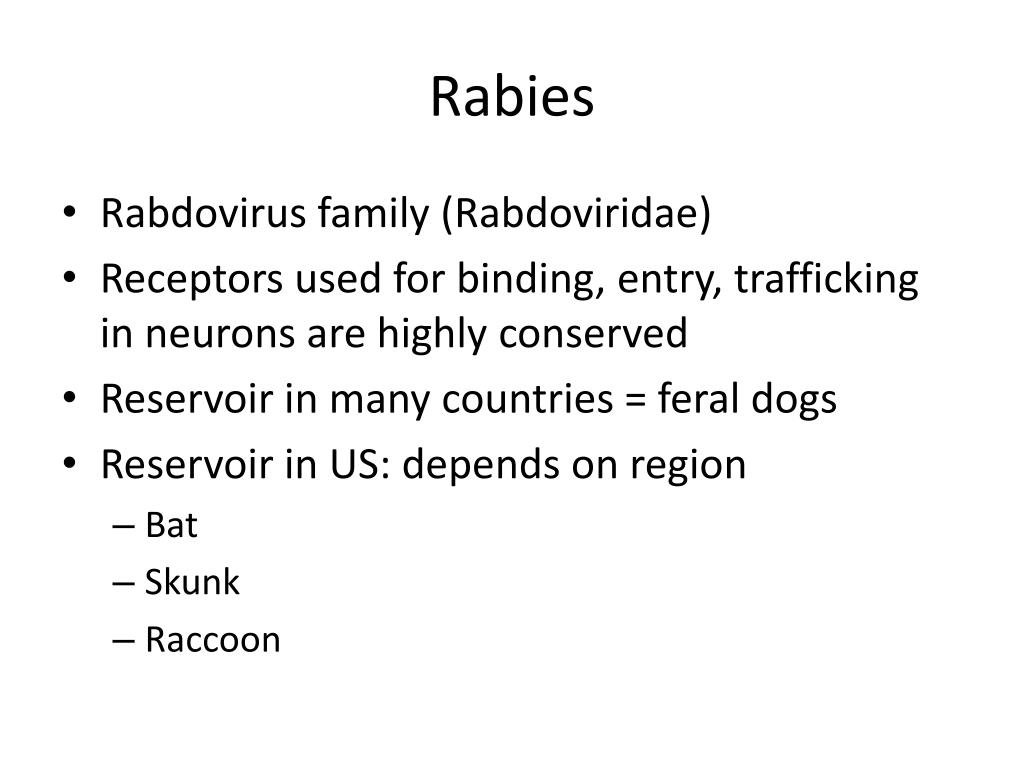 Rabies

• Rabdovirus family (Rabdoviridae)
• Receptors used for binding, entry, trafficking in neurons are highly conserved
• Reservoir in many countries = feral dogs
• Reservoir in US: depends on region
– Bat
– Skunk
– Raccoon